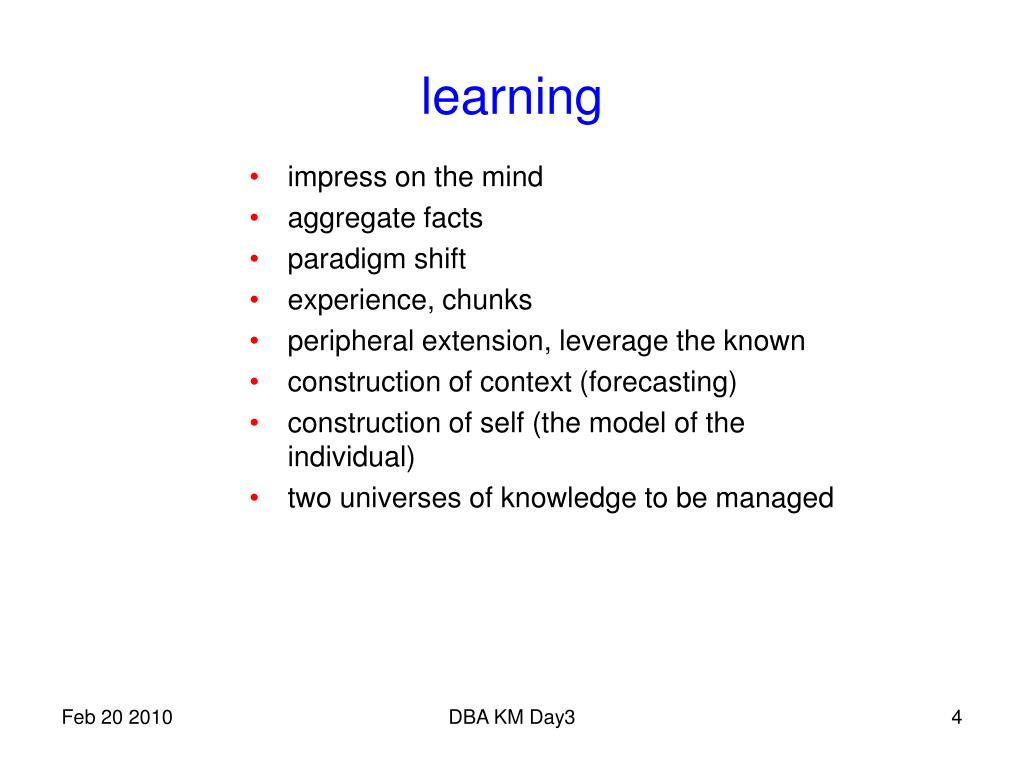 learning

• impress on the mind
• aggregate facts
• paradigm shift
• experience, chunks
• peripheral extension, leverage the known
• construction of context (forecasting)
• construction of self (the model of the individual)
• two universes of knowledge to be managed

Feb 20 2010
DBA KM Day3
4